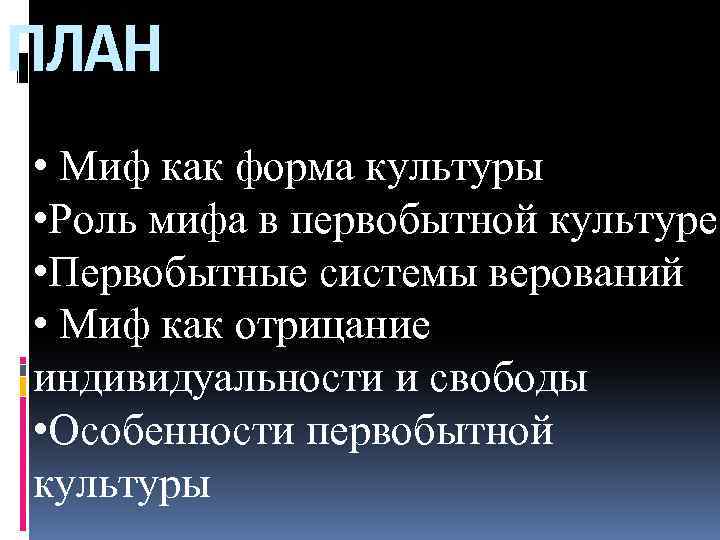 ПЛАН

• Миф как форма культуры
•Роль мифа в первобытной культуре
•Первобытные системы верований
• Миф как отрицание индивидуальности и свободы
•Особенности первобытной культуры